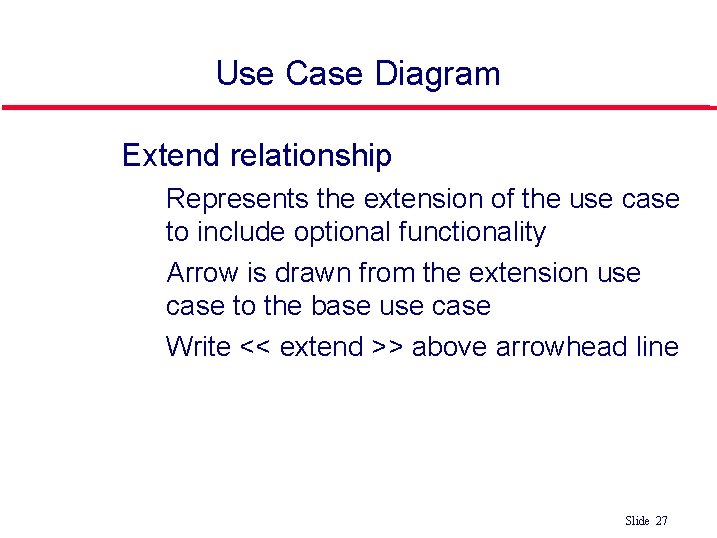 Use Case Diagram

Extend relationship

Represents the extension of the use case to include optional functionality

Arrow is drawn from the extension use case to the base use case

Write << extend >> above arrowhead line

Slide 27